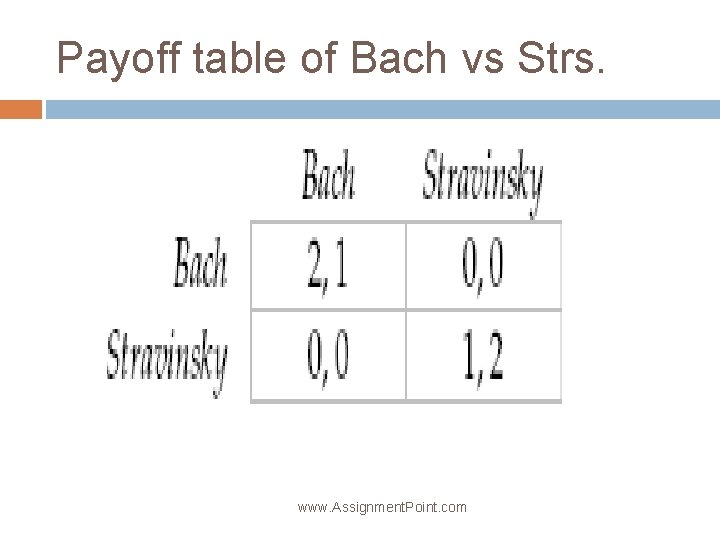 Payoff table of Bach vs Strs.

| | Bach | Stravinsky |
|---|---|---|
| Bach | 2, 1 | 0, 0 |
| Stravinsky | 0, 0 | 1, 2 |

www.AssignmentPoint.com